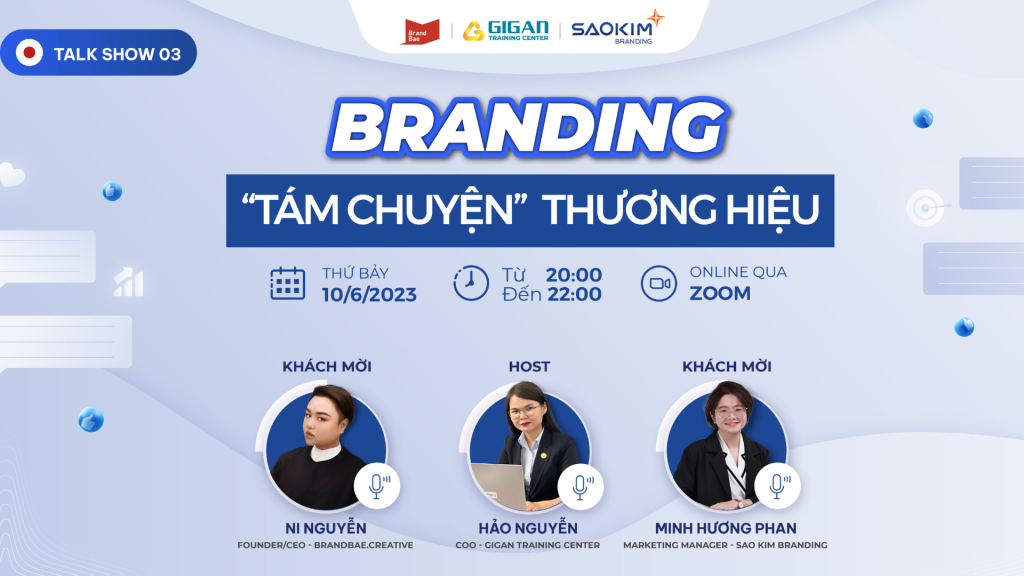 TALK SHOW 03

Brand Bae | GIGAN TRAINING CENTER | SAOKIM BRANDING

BRANDING

"TÁM CHUYỆN" THƯƠNG HIỆU

THỨ BẢY 10/6/2023

Từ 20:00 Đến 22:00

ONLINE QUA ZOOM

KHÁCH MỜI

NI NGUYỄN

FOUNDER/CEO - BRANDBAE.CREATIVE

HOST

HẢO NGUYỄN

COO - GIGAN TRAINING CENTER

KHÁCH MỜI

MINH HƯƠNG PHAN

MARKETING MANAGER - SAO KIM BRANDING